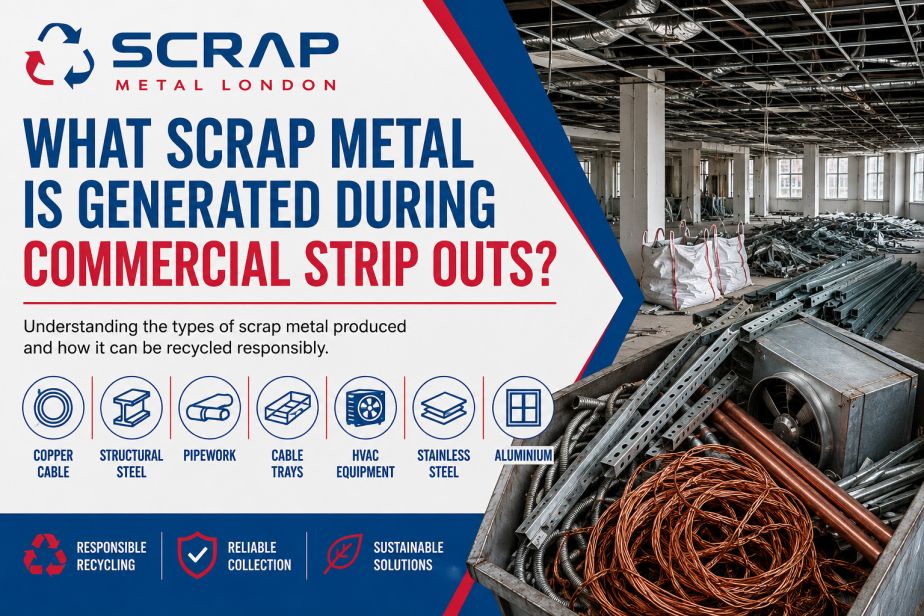 SCRAP
METAL LONDON

WHAT SCRAP METAL IS GENERATED DURING COMMERCIAL STRIP OUTS?

Understanding the types of scrap metal produced and how it can be recycled responsibly.

COPPER CABLE
STRUCTURAL STEEL
PIPEWORK
CABLE TRAYS
HVAC EQUIPMENT
STAINLESS STEEL
ALUMINIUM

RESPONSIBLE RECYCLING
RELIABLE COLLECTION
SUSTAINABLE SOLUTIONS